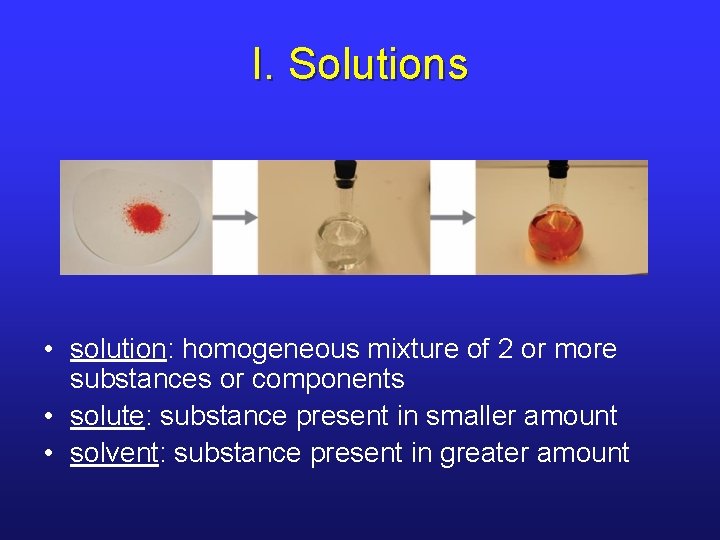 I. Solutions

• solution: homogeneous mixture of 2 or more substances or components
• solute: substance present in smaller amount
• solvent: substance present in greater amount